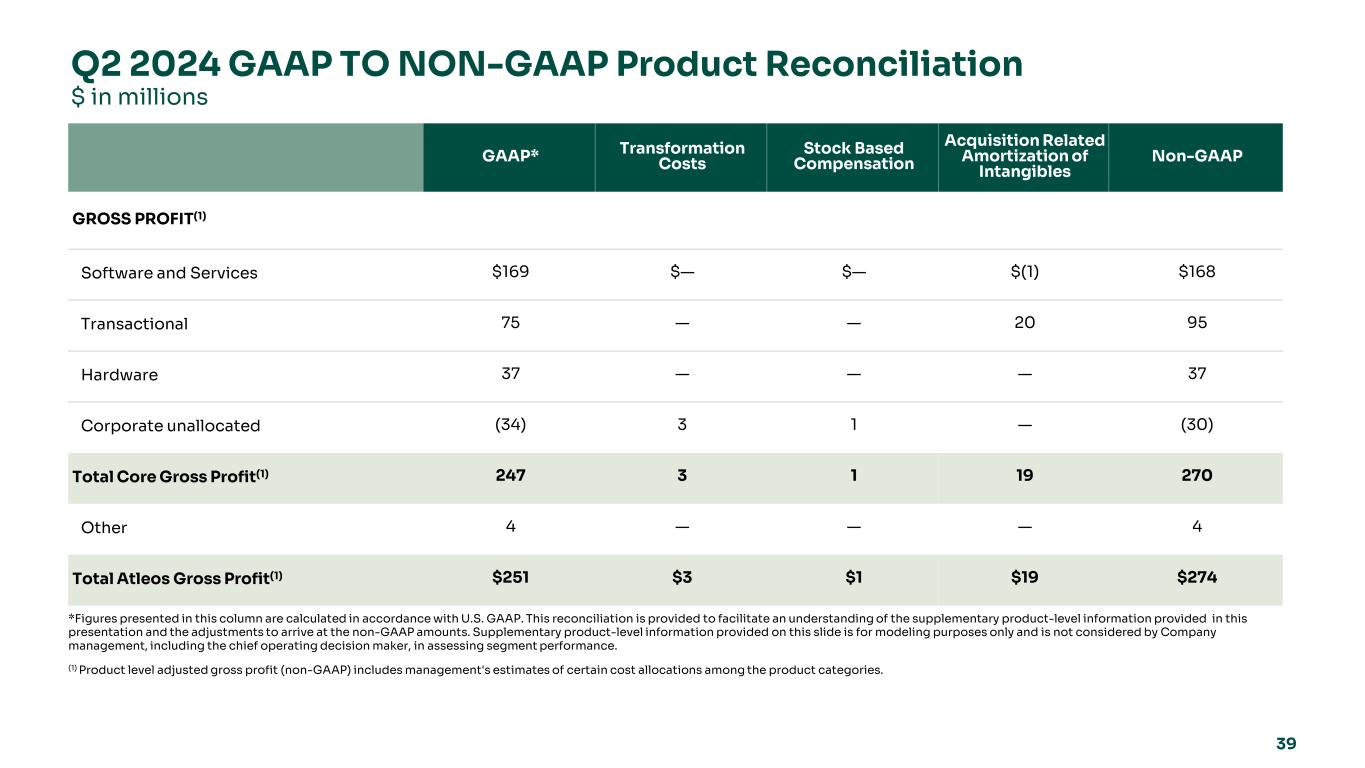 Q2 2024 GAAP TO NON-GAAP Product Reconciliation
$ in millions

| | GAAP* | Transformation Costs | Stock Based Compensation | Acquisition Related Amortization of Intangibles | Non-GAAP |
|---|---|---|---|---|---|
| GROSS PROFIT$^{(1)}$ | | | | | |
| Software and Services | \$169 | \$— | \$— | \$(1) | \$168 |
| Transactional | 75 | — | — | 20 | 95 |
| Hardware | 37 | — | — | — | 37 |
| Corporate unallocated | (34) | 3 | 1 | — | (30) |
| Total Core Gross Profit$^{(1)}$ | 247 | 3 | 1 | 19 | 270 |
| Other | 4 | — | — | — | 4 |
| Total Atleos Gross Profit$^{(1)}$ | \$251 | \$3 | \$1 | \$19 | \$274 |

*Figures presented in this column are calculated in accordance with U.S. GAAP. This reconciliation is provided to facilitate an understanding of the supplementary product-level information provided in this presentation and the adjustments to arrive at the non-GAAP amounts. Supplementary product-level information provided on this slide is for modeling purposes only and is not considered by Company management, including the chief operating decision maker, in assessing segment performance.

$^{(1)}$ Product level adjusted gross profit (non-GAAP) includes management's estimates of certain cost allocations among the product categories.

39